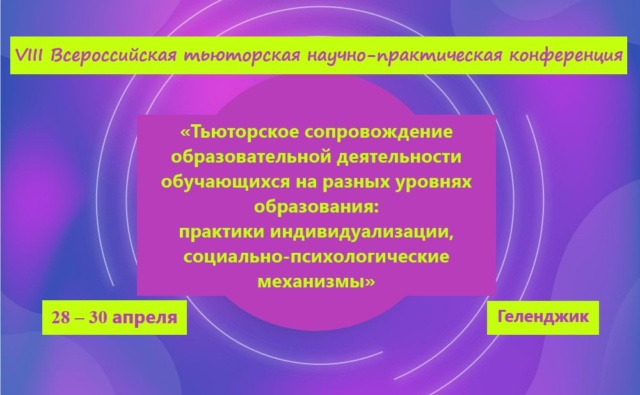 VIII Всероссийская тьюторская научно-практическая конференция

«Тьюторское сопровождение образовательной деятельности обучающихся на разных уровнях образования: практики индивидуализации, социально-психологические механизмы»

28 – 30 апреля

Геленджик